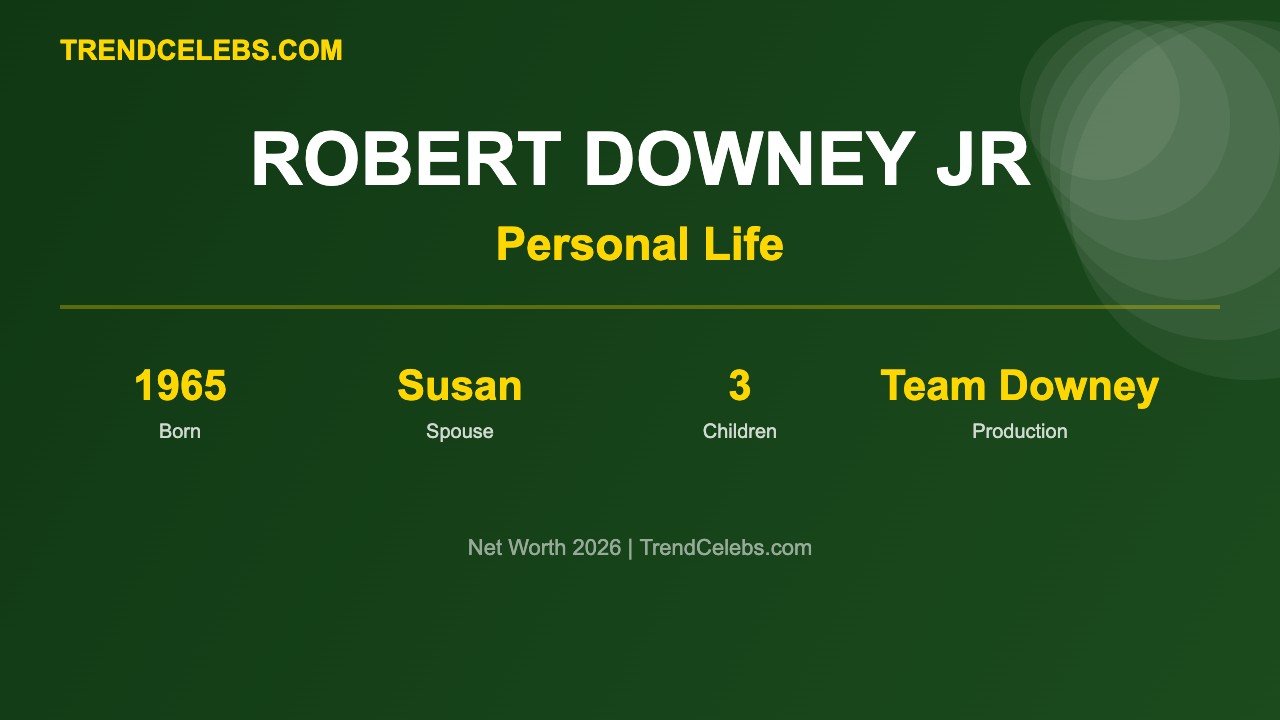 TRENDCELEBS.COM

ROBERT DOWNEY JR

Personal Life

1965
Born

Susan
Spouse

3
Children

Team Downey
Production

Net Worth 2026 | TrendCelebs.com